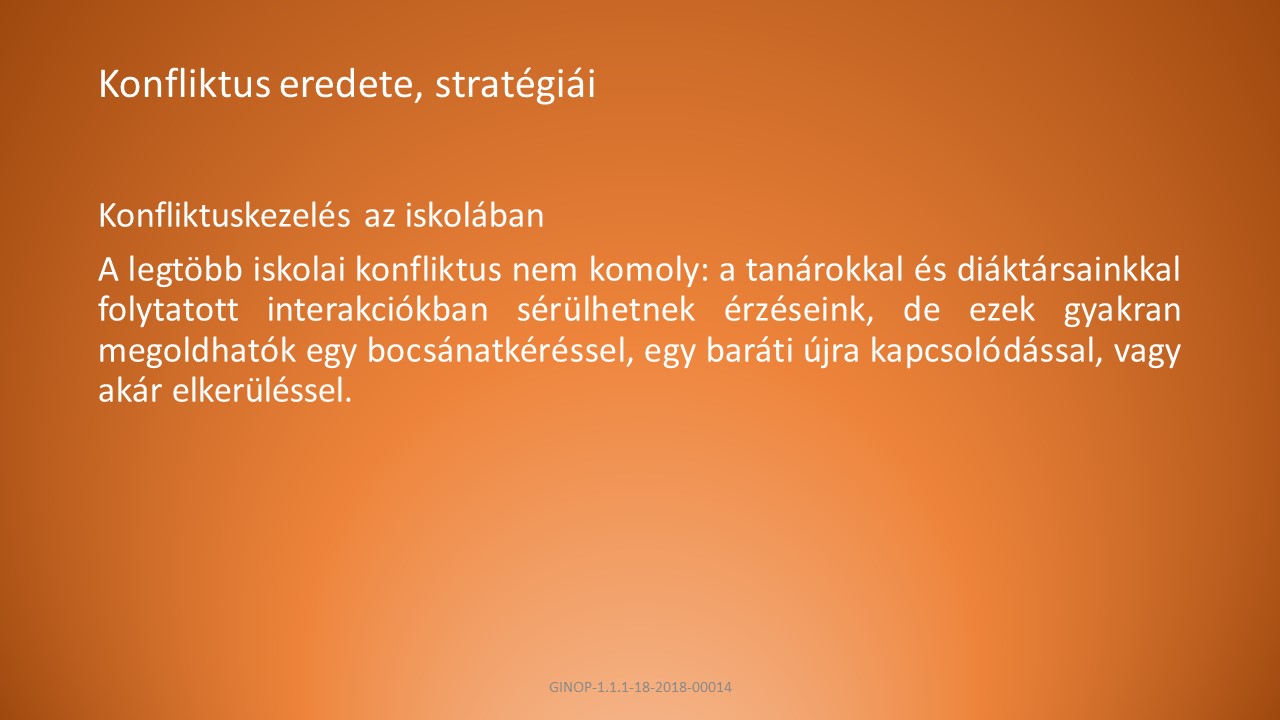 Konfliktus eredete, stratégiái

Konfliktuskezelés az iskolában

A legtöbb iskolai konfliktus nem komoly: a tanárokkal és diáktársainkkal folytatott interakciókban sérülhetnek érzéseink, de ezek gyakran megoldhatók egy bocsánatkéréssel, egy baráti újra kapcsolódással, vagy akár elkerüléssel.

GINOP-1.1.1-18-2018-00014